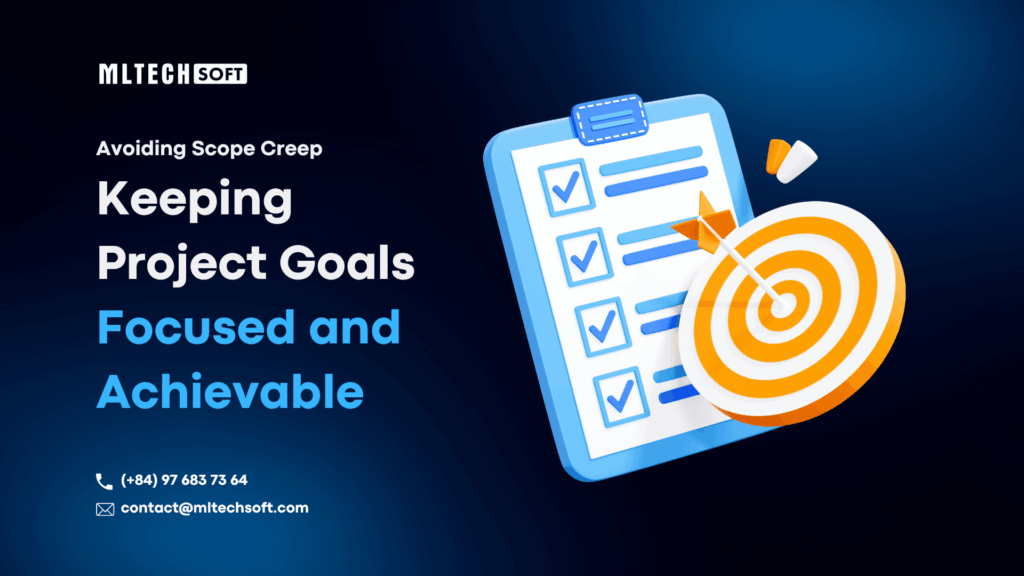 MLTECH SOFT

Avoiding Scope Creep

Keeping Project Goals Focused and Achievable

(+84) 97 683 73 64

contact@mltechsoft.com